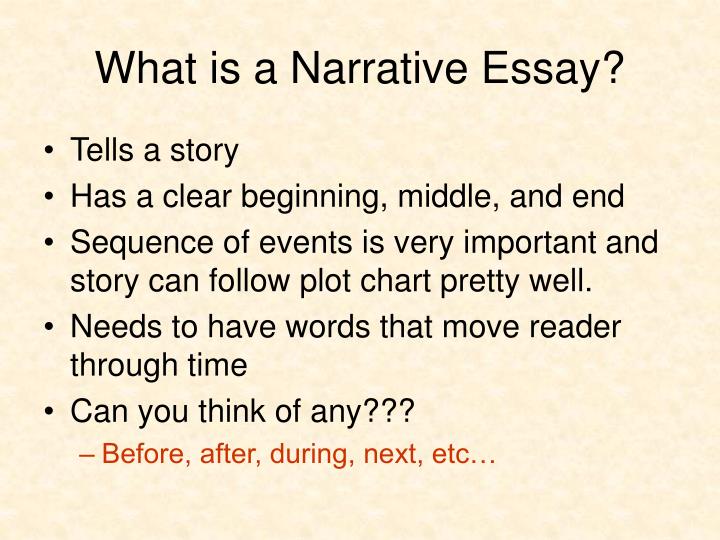 What is a Narrative Essay?

• Tells a story
• Has a clear beginning, middle, and end
• Sequence of events is very important and story can follow plot chart pretty well.
• Needs to have words that move reader through time
• Can you think of any???
– Before, after, during, next, etc…